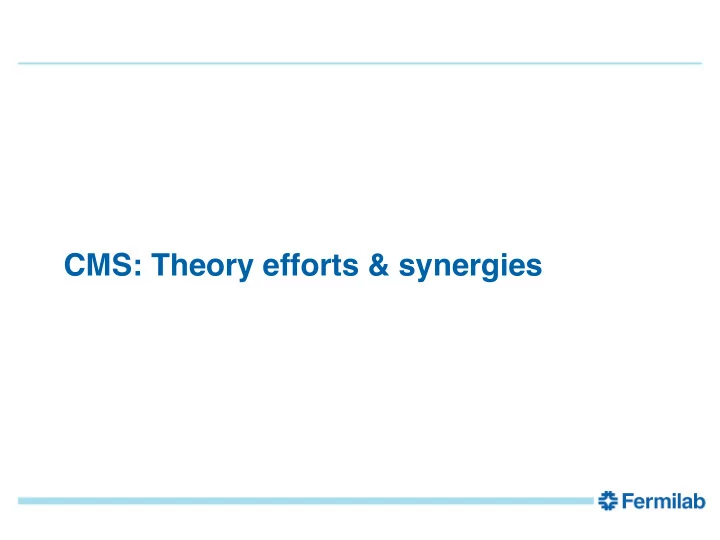 CMS: Theory efforts & synergies

Fermilab